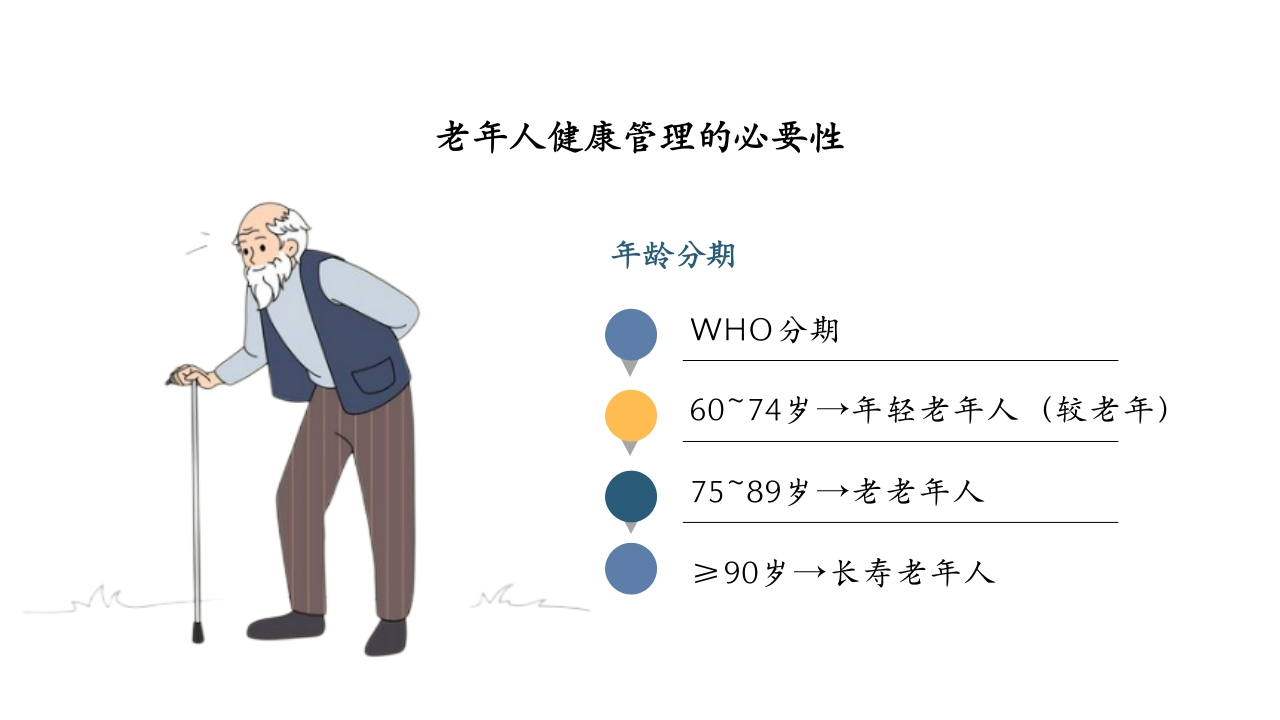 老年人健康管理的必要性

年龄分期

WHO分期

60~74岁→年轻老年人（较老年）

75~89岁→老老年人

≥90岁→长寿老年人